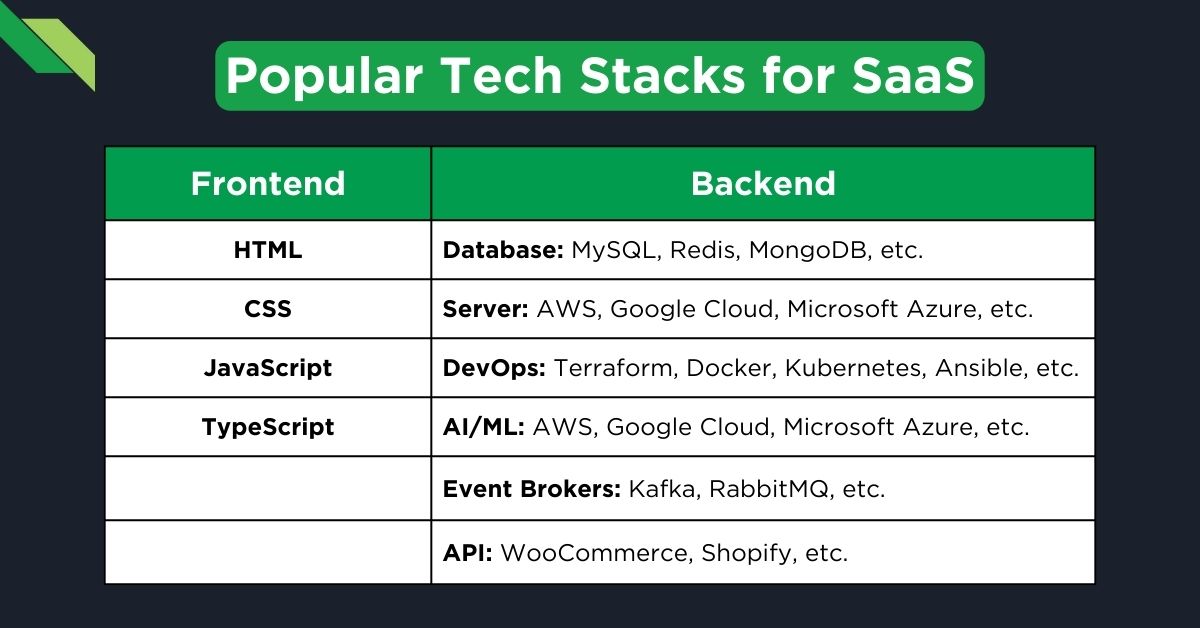 Popular Tech Stacks for SaaS

| Frontend | Backend |
|---|---|
| HTML | Database: MySQL, Redis, MongoDB, etc. |
| CSS | Server: AWS, Google Cloud, Microsoft Azure, etc. |
| JavaScript | DevOps: Terraform, Docker, Kubernetes, Ansible, etc. |
| TypeScript | AI/ML: AWS, Google Cloud, Microsoft Azure, etc. |
| | Event Brokers: Kafka, RabbitMQ, etc. |
| | API: WooCommerce, Shopify, etc. |